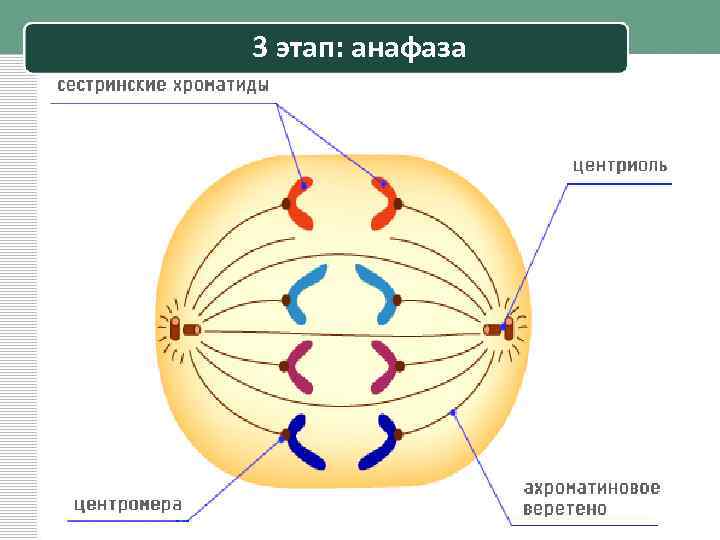 3 этап: анафаза

сестринские хроматиды

центриоль

центромера

ахроматиновое веретено